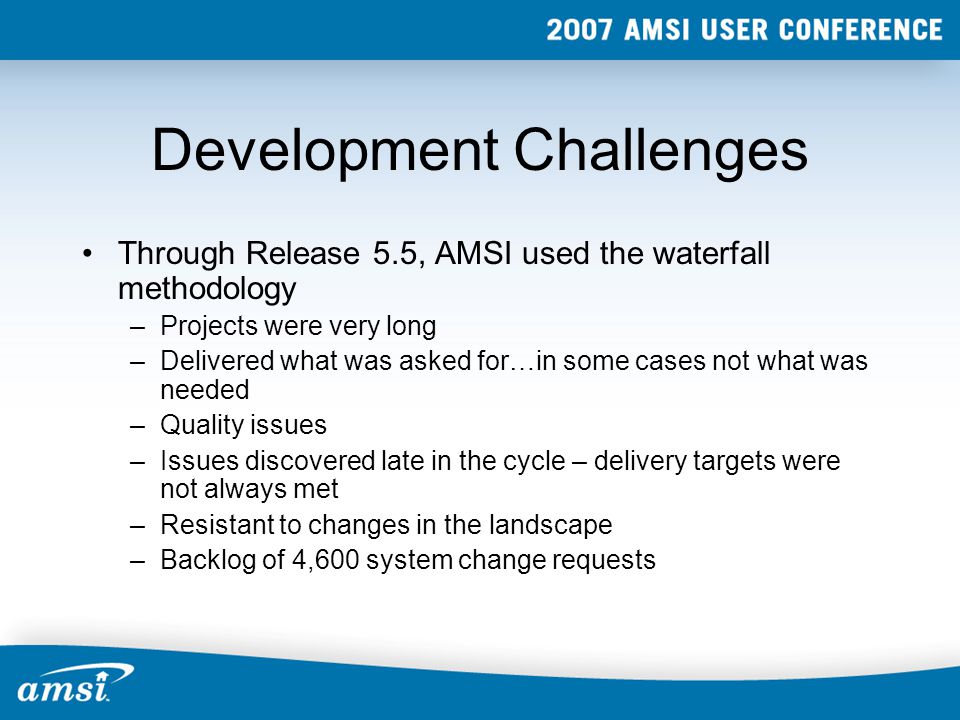 2007 AMSI USER CONFERENCE

Development Challenges

• Through Release 5.5, AMSI used the waterfall methodology
– Projects were very long
– Delivered what was asked for…in some cases not what was needed
– Quality issues
– Issues discovered late in the cycle – delivery targets were not always met
– Resistant to changes in the landscape
– Backlog of 4,600 system change requests

amsi